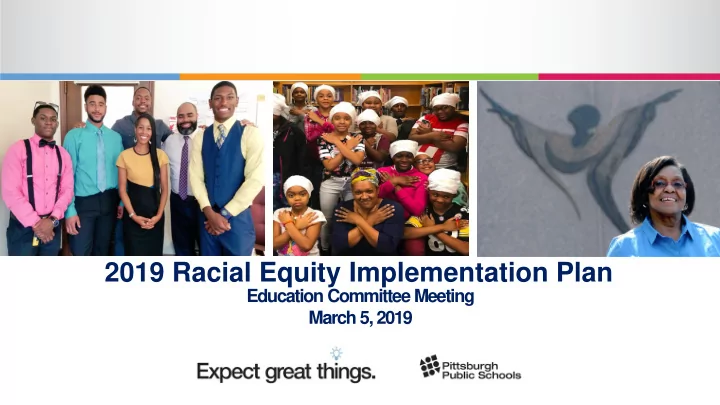 2019 Racial Equity Implementation Plan
Education Committee Meeting
March 5, 2019

Expect great things.

Pittsburgh Public Schools